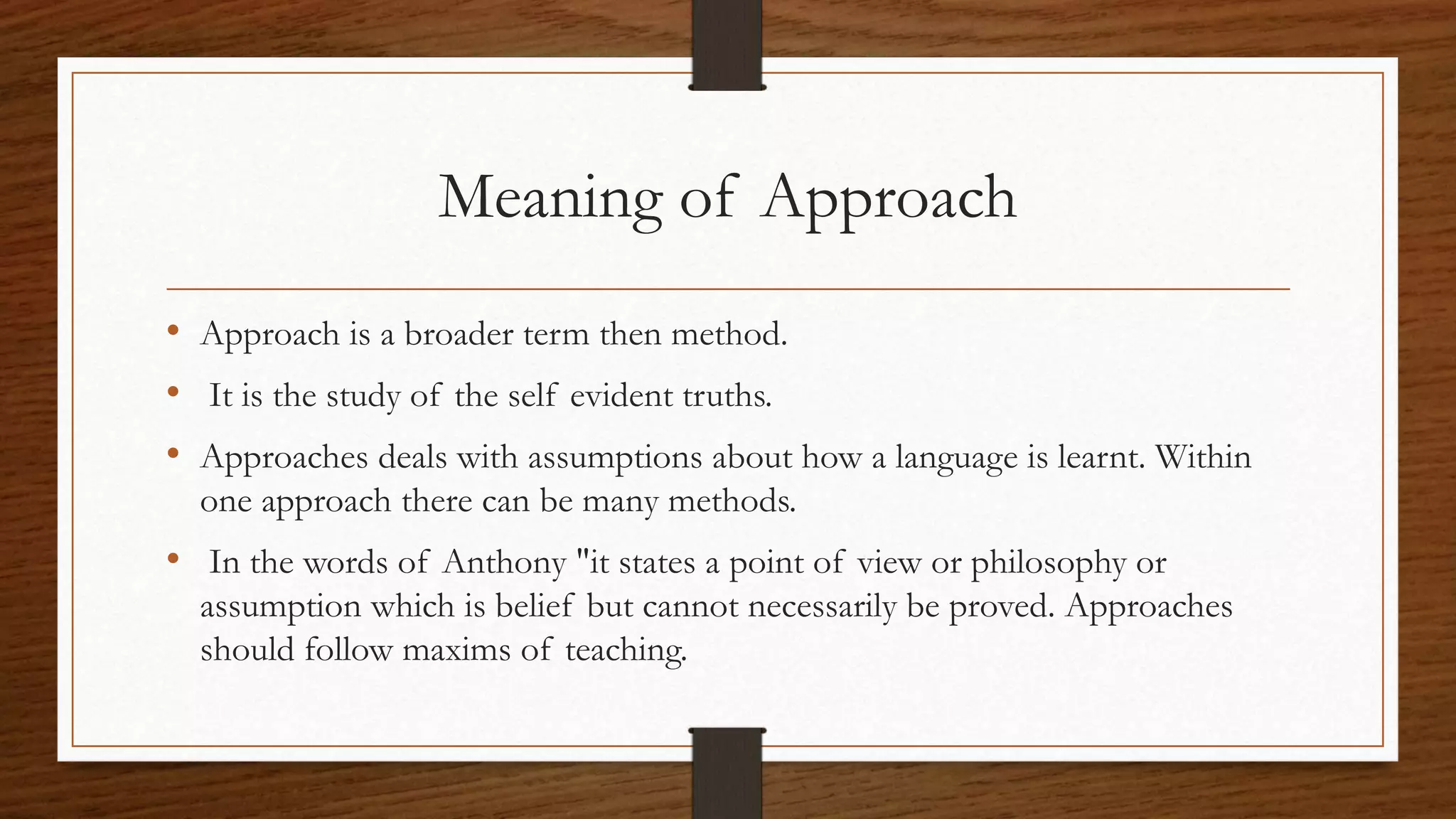 Meaning of Approach

• Approach is a broader term then method.

• It is the study of the self evident truths.

• Approaches deals with assumptions about how a language is learnt. Within one approach there can be many methods.

• In the words of Anthony "it states a point of view or philosophy or assumption which is belief but cannot necessarily be proved. Approaches should follow maxims of teaching.